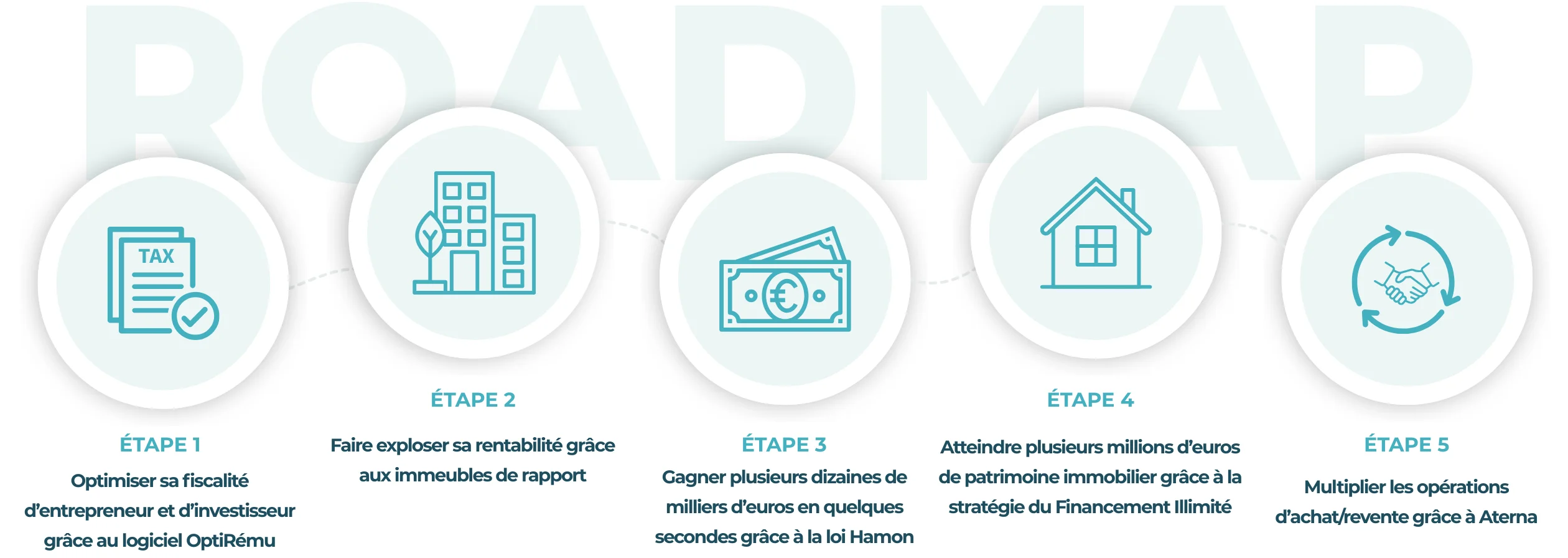 ROADMAP

TAX

ÉTAPE 1
Optimiser sa fiscalité d'entrepreneur et d'investisseur grâce au logiciel OptiRému

ÉTAPE 2
Faire exploser sa rentabilité grâce aux immeubles de rapport

ÉTAPE 3
Gagner plusieurs dizaines de milliers d'euros en quelques secondes grâce à la loi Hamon

ÉTAPE 4
Atteindre plusieurs millions d'euros de patrimoine immobilier grâce à la stratégie du Financement Illimité

ÉTAPE 5
Multiplier les opérations d'achat/revente grâce à Aterna